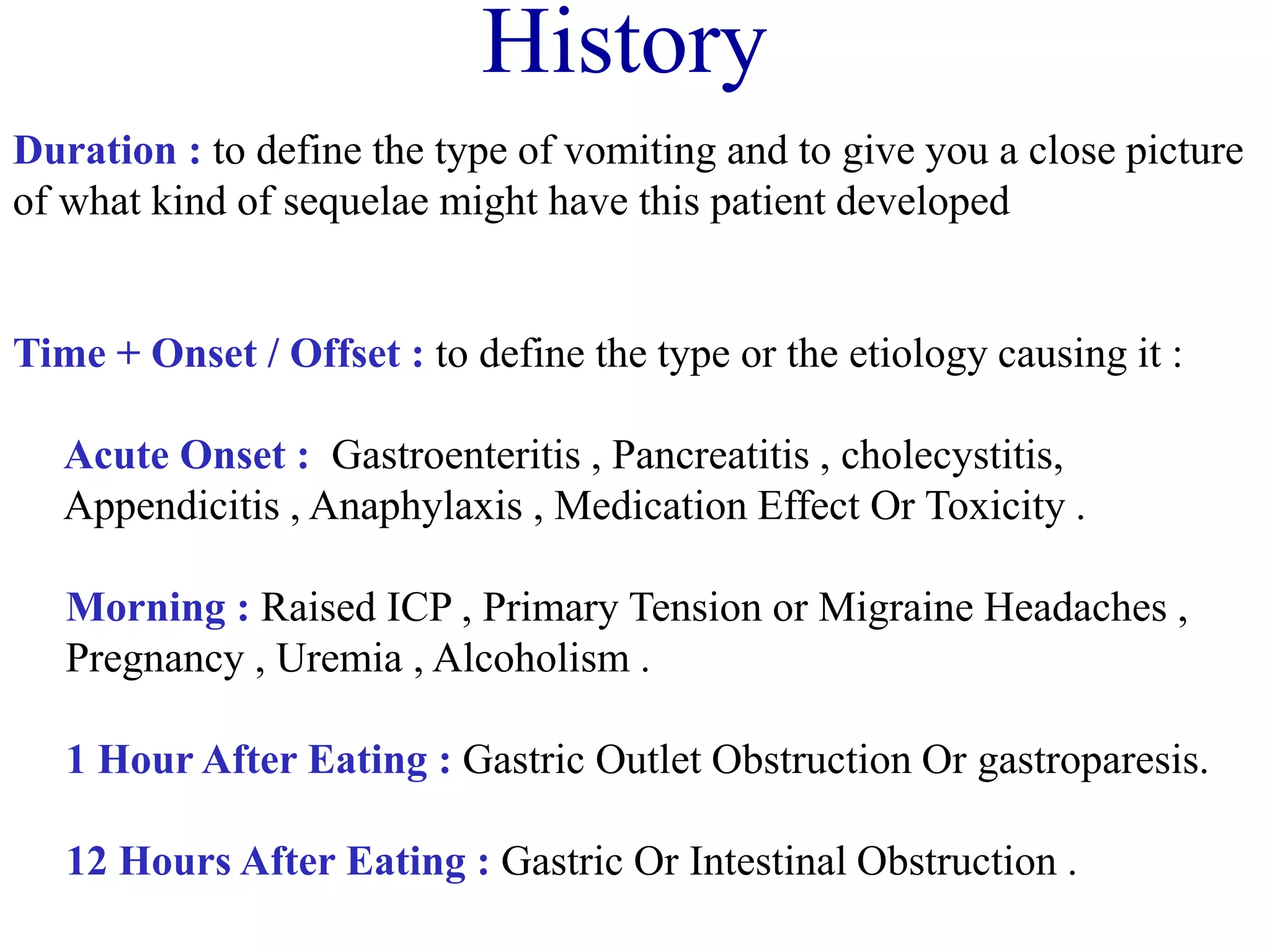 History

Duration : to define the type of vomiting and to give you a close picture of what kind of sequelae might have this patient developed

Time + Onset / Offset : to define the type or the etiology causing it :

Acute Onset : Gastroenteritis , Pancreatitis , cholecystitis, Appendicitis , Anaphylaxis , Medication Effect Or Toxicity .

Morning : Raised ICP , Primary Tension or Migraine Headaches , Pregnancy , Uremia , Alcoholism .

1 Hour After Eating : Gastric Outlet Obstruction Or gastroparesis.

12 Hours After Eating : Gastric Or Intestinal Obstruction .